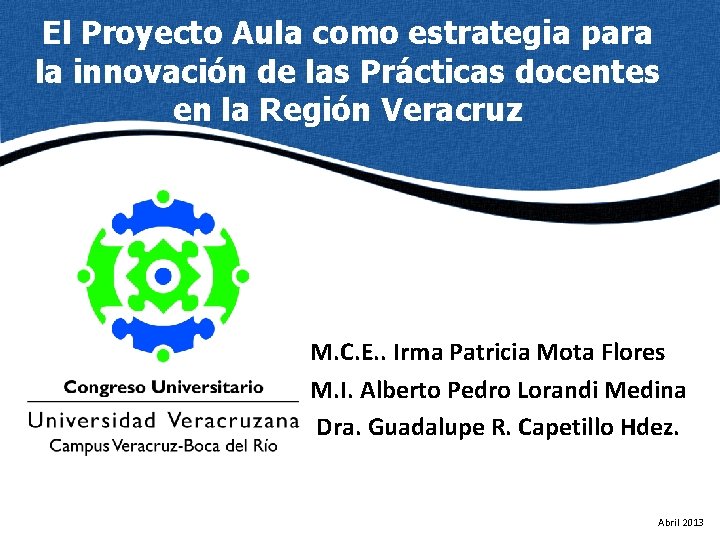 El Proyecto Aula como estrategia para la innovación de las Prácticas docentes en la Región Veracruz

Congreso Universitario
Universidad Veracruzana
Campus Veracruz-Boca del Río

M.C.E.. Irma Patricia Mota Flores
M.I. Alberto Pedro Lorandi Medina
Dra. Guadalupe R. Capetillo Hdez.

Abril 2013